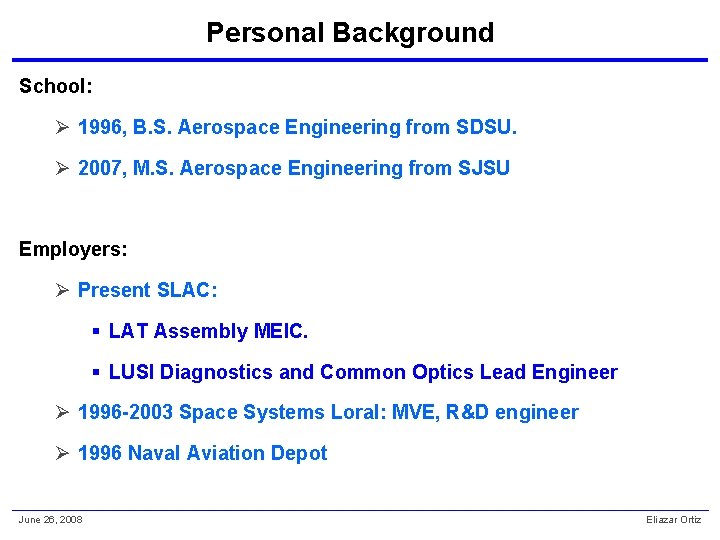 Personal Background

School:

➢ 1996, B.S. Aerospace Engineering from SDSU.

➢ 2007, M.S. Aerospace Engineering from SJSU

Employers:

➢ Present SLAC:

▪ LAT Assembly MEIC.

▪ LUSI Diagnostics and Common Optics Lead Engineer

➢ 1996-2003 Space Systems Loral: MVE, R&D engineer

➢ 1996 Naval Aviation Depot

June 26, 2008

Eliazar Ortiz